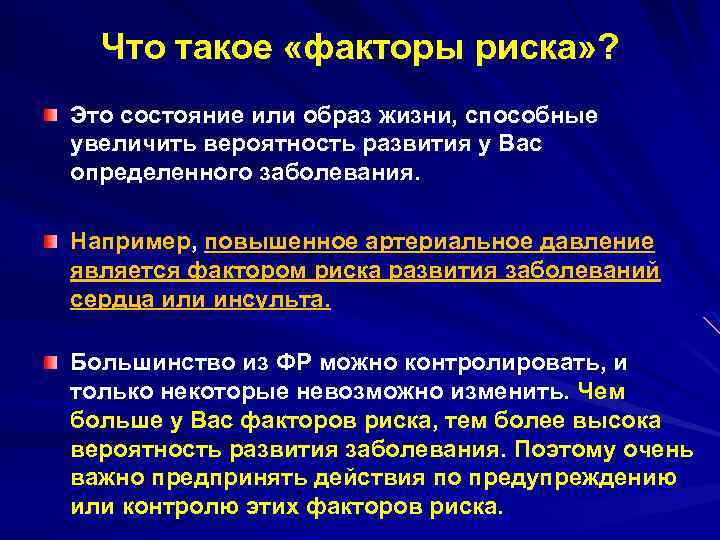 Что такое «факторы риска»?

Это состояние или образ жизни, способные увеличить вероятность развития у Вас определенного заболевания.

Например, повышенное артериальное давление является фактором риска развития заболеваний сердца или инсульта.

Большинство из ФР можно контролировать, и только некоторые невозможно изменить. Чем больше у Вас факторов риска, тем более высока вероятность развития заболевания. Поэтому очень важно предпринять действия по предупреждению или контролю этих факторов риска.